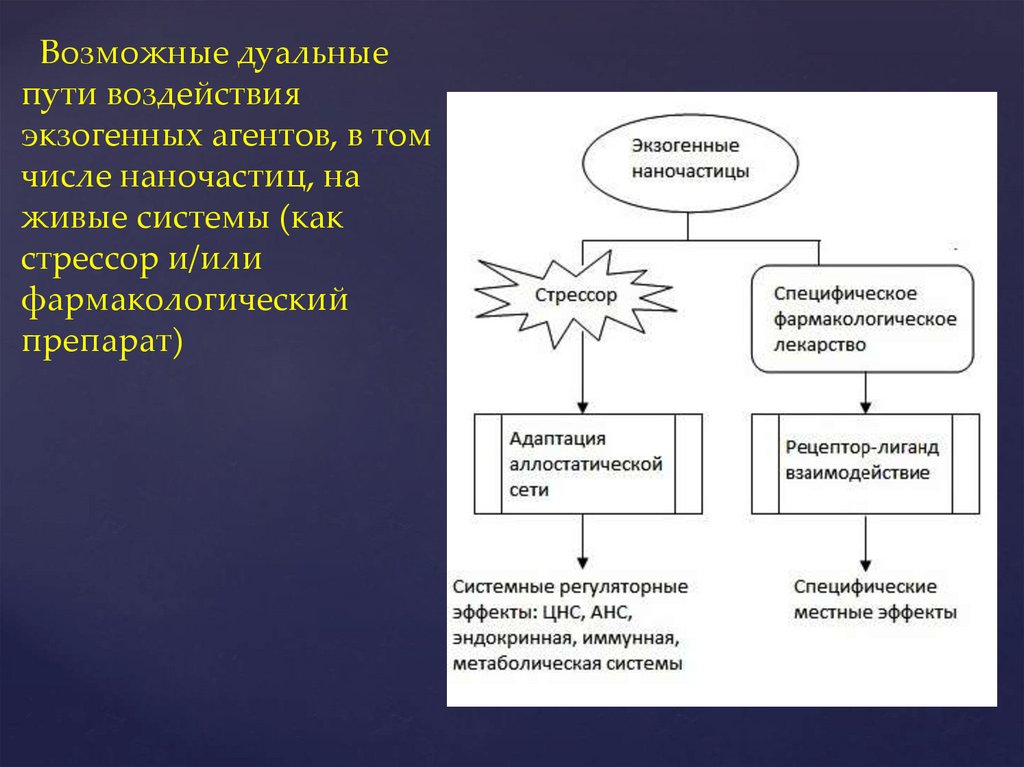 Возможные дуальные пути воздействия экзогенных агентов, в том числе наночастиц, на живые системы (как стрессор и/или фармакологический препарат)

Экзогенные наночастицы

Стрессор

Специфическое фармакологическое лекарство

Адаптация аллостатической сети

Рецептор-лиганд взаимодействие

Системные регуляторные эффекты: ЦНС, АНС, эндокринная, иммунная, метаболическая системы

Специфические местные эффекты